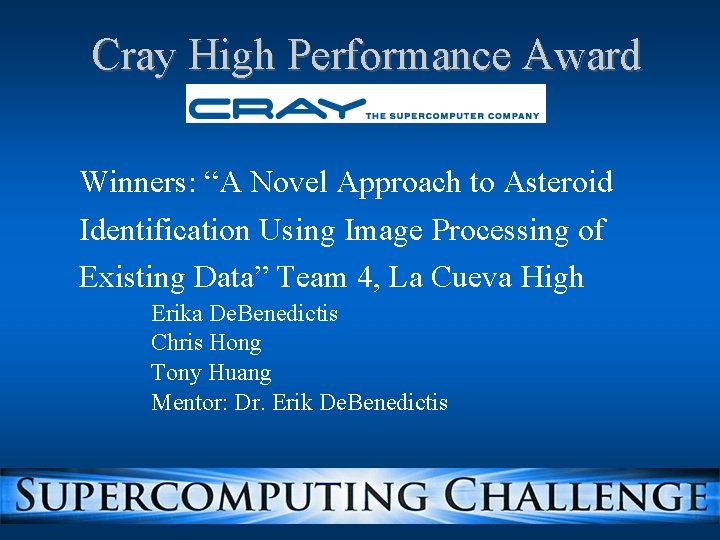 Cray High Performance Award

CRAY THE SUPERCOMPUTER COMPANY

Winners: “A Novel Approach to Asteroid Identification Using Image Processing of Existing Data” Team 4, La Cueva High

Erika DeBenedictis
Chris Hong
Tony Huang
Mentor: Dr. Erik DeBenedictis

SUPERCOMPUTING CHALLENGE